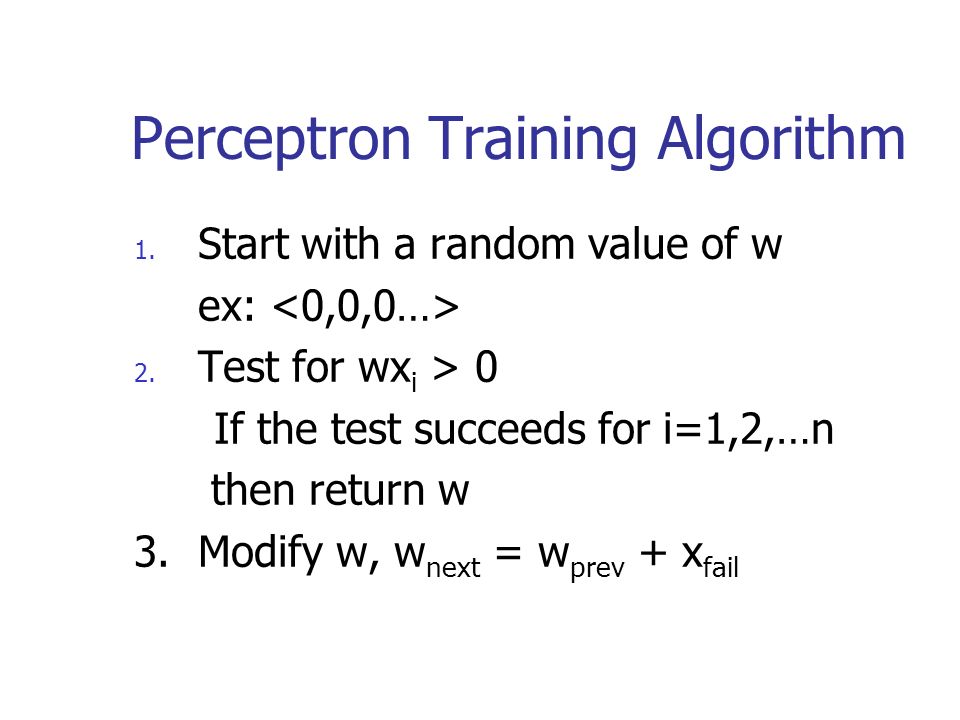 Perceptron Training Algorithm

1. Start with a random value of w
ex: <0,0,0…>

2. Test for $wx_i > 0$
If the test succeeds for i=1,2,…n
then return w

3. Modify w, $w_{next} = w_{prev} + x_{fail}$